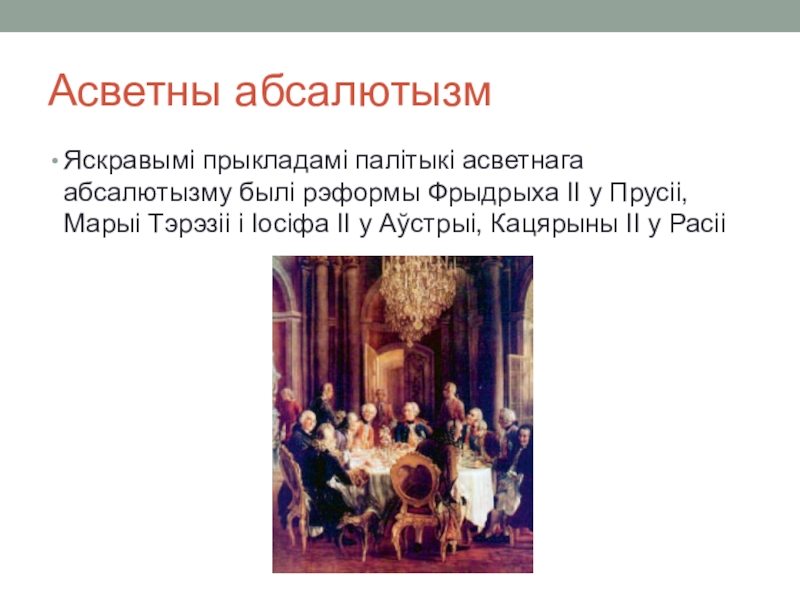 Асветны абсалютызм

• Яскравымі прыкладамі палітыкі асветнага абсалютызму былі рэформы Фрыдрыха II у Прусіі, Марыі Тэрэзіі і Іосіфа II у Аўстрыі, Кацярыны II у Расіі